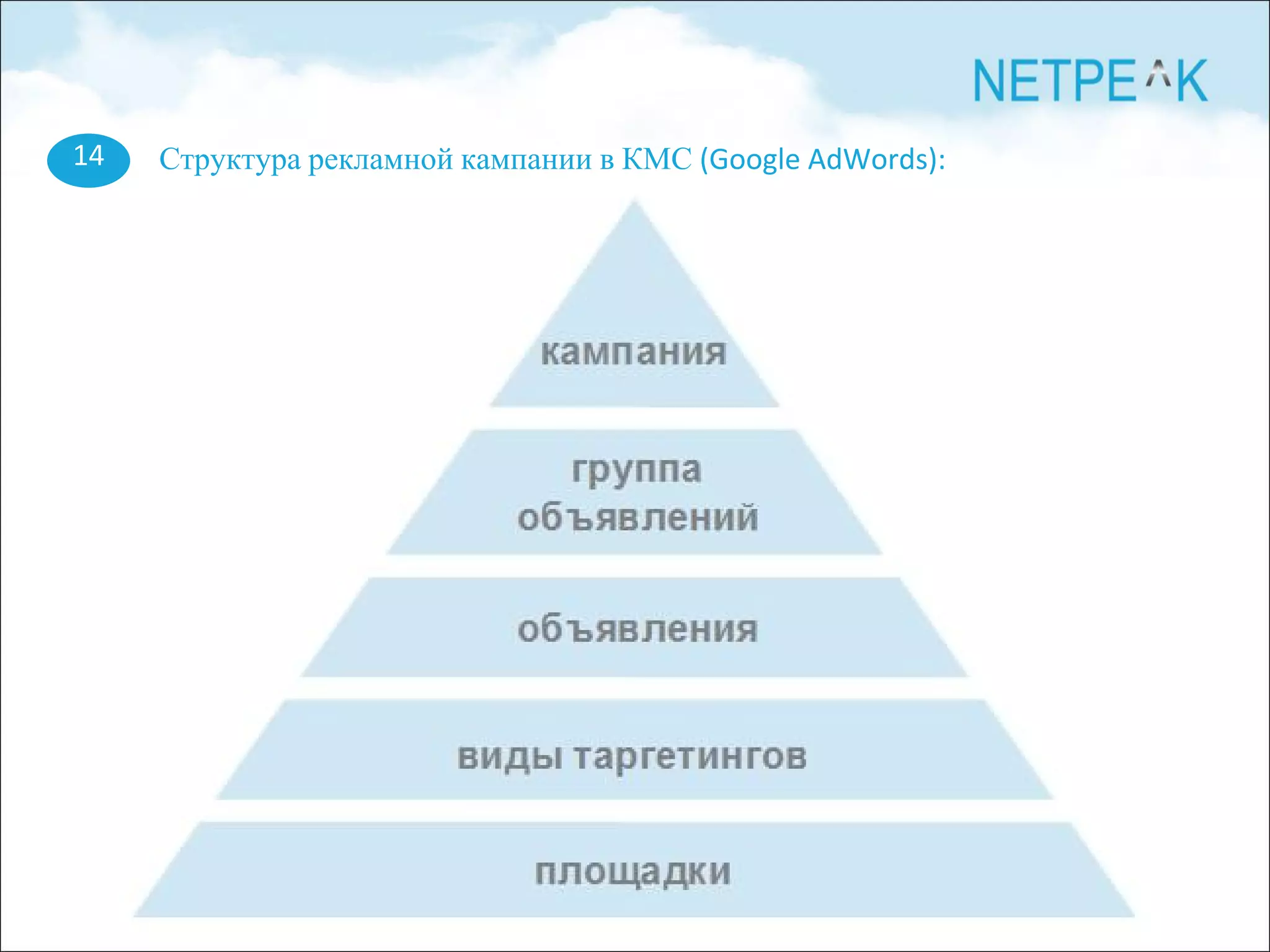 NETPEAK

14

Структура рекламной кампании в КМС (Google AdWords):

кампания

группа объявлений

объявления

виды таргетингов

площадки